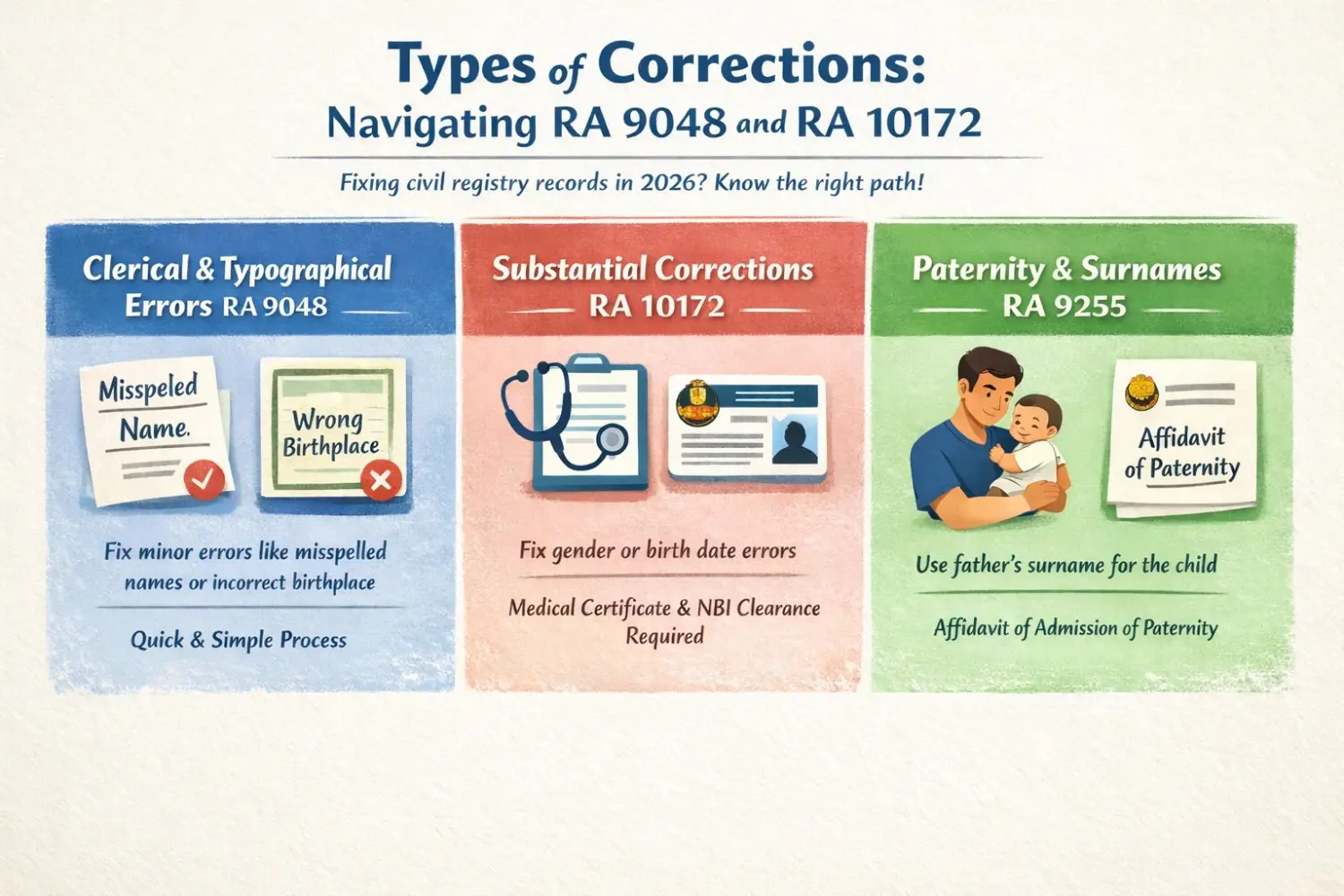 Types of Corrections:
Navigating RA 9048 and RA 10172

Fixing civil registry records in 2026? Know the right path!

Clerical & Typographical Errors RA 9048

Misspeled Name.

Wrong Birthplace

Fix minor errors like misspelled names or incorrect birthplace

Quick & Simple Process

Substantial Corrections RA 10172

Fix gender or birth date errors

Medical Certificate & NBI Clearance Required

Paternity & Surnames RA 9255

Affidavit of Paternity

Use father's surname for the child

Affidavit of Admission of Paternity